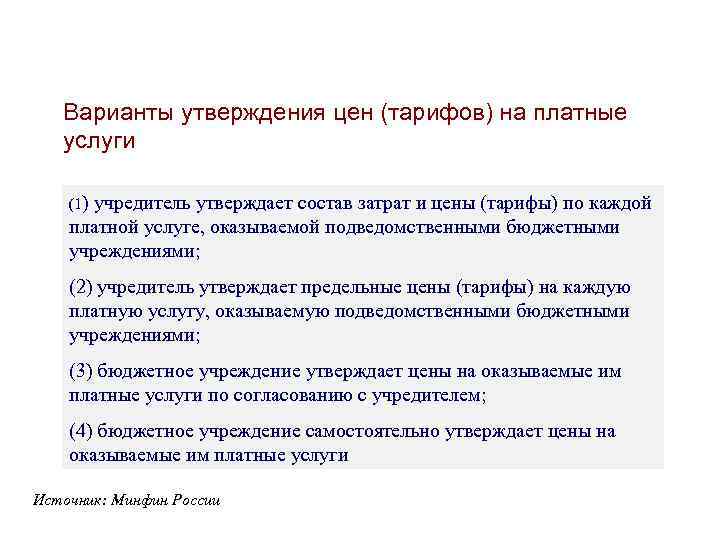 Варианты утверждения цен (тарифов) на платные услуги

(1) учредитель утверждает состав затрат и цены (тарифы) по каждой платной услуге, оказываемой подведомственными бюджетными учреждениями;

(2) учредитель утверждает предельные цены (тарифы) на каждую платную услугу, оказываемую подведомственными бюджетными учреждениями;

(3) бюджетное учреждение утверждает цены на оказываемые им платные услуги по согласованию с учредителем;

(4) бюджетное учреждение самостоятельно утверждает цены на оказываемые им платные услуги

Источник: Минфин России